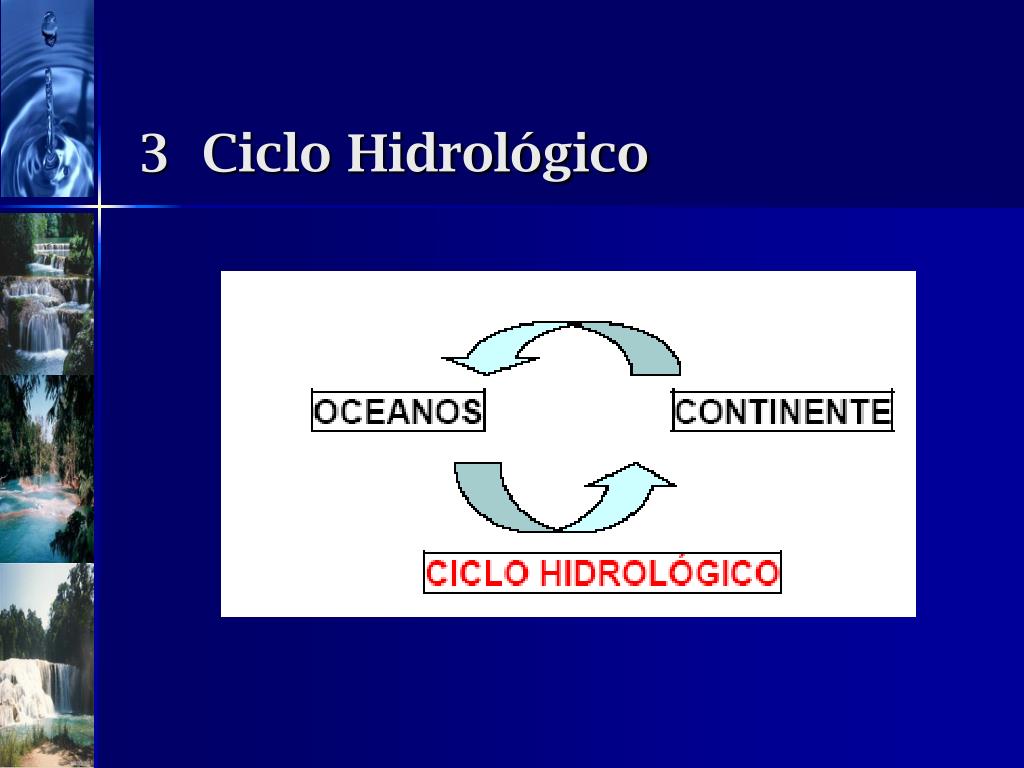 3 Ciclo Hidrológico

OCEANOS

CONTINENTE

CICLO HIDROLÓGICO